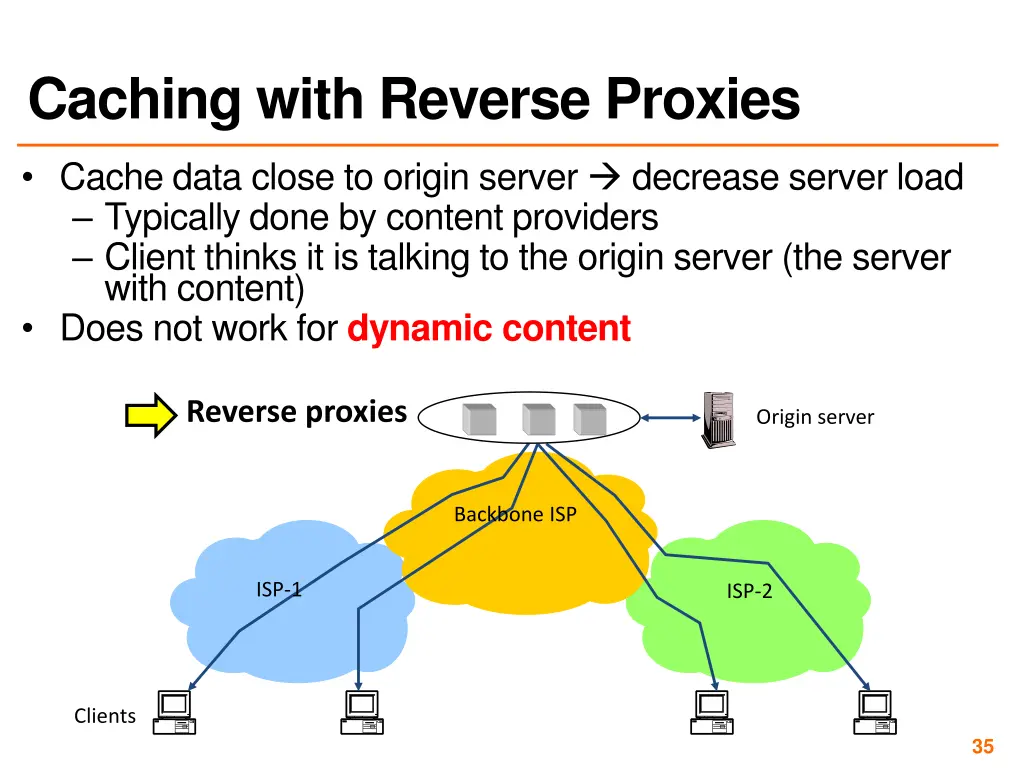 Caching with Reverse Proxies

• Cache data close to origin server → decrease server load
– Typically done by content providers
– Client thinks it is talking to the origin server (the server with content)
• Does not work for dynamic content

Reverse proxies

Origin server

Backbone ISP

ISP-1

ISP-2

Clients

35